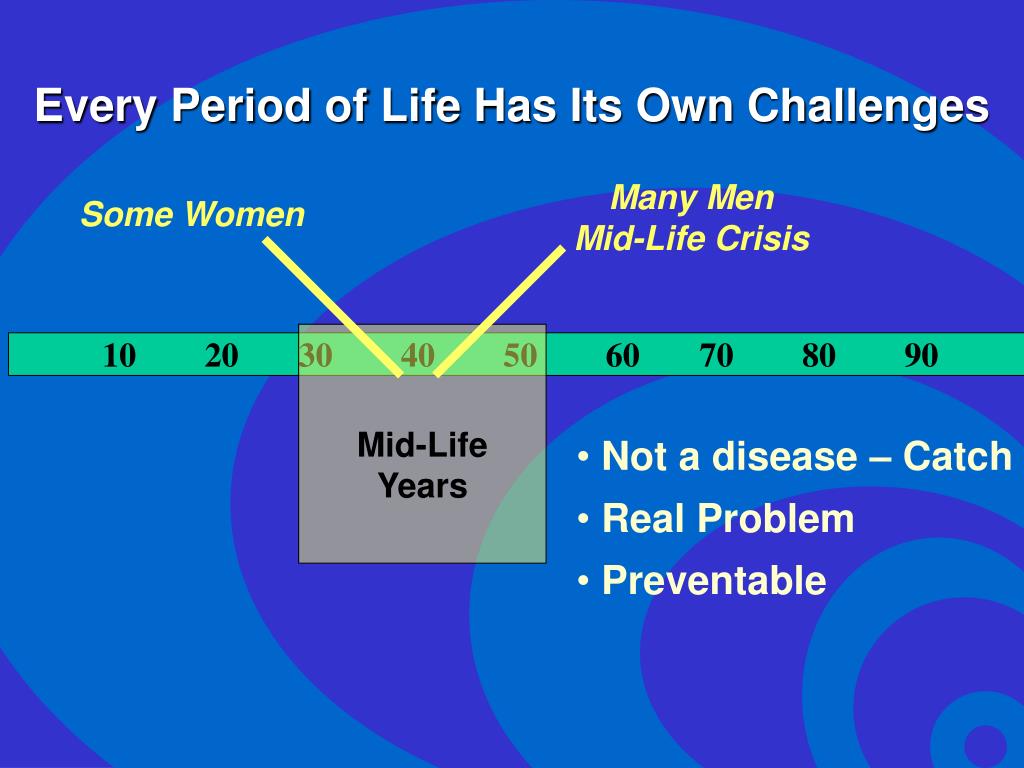 Every Period of Life Has Its Own Challenges

Some Women

Many Men
Mid-Life Crisis

10 20 30 40 50 60 70 80 90

Mid-Life Years

• Not a disease – Catch
• Real Problem
• Preventable